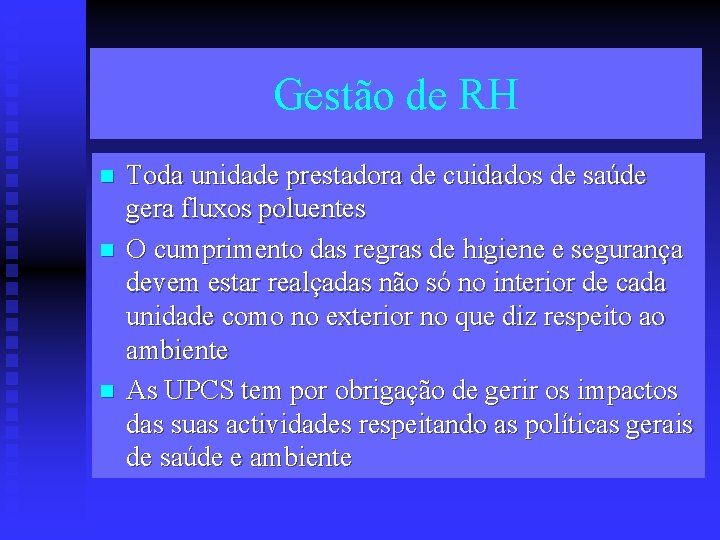 Gestão de RH

- Toda unidade prestadora de cuidados de saúde gera fluxos poluentes
- O cumprimento das regras de higiene e segurança devem estar realçadas não só no interior de cada unidade como no exterior no que diz respeito ao ambiente
- As UPCS tem por obrigação de gerir os impactos das suas actividades respeitando as políticas gerais de saúde e ambiente